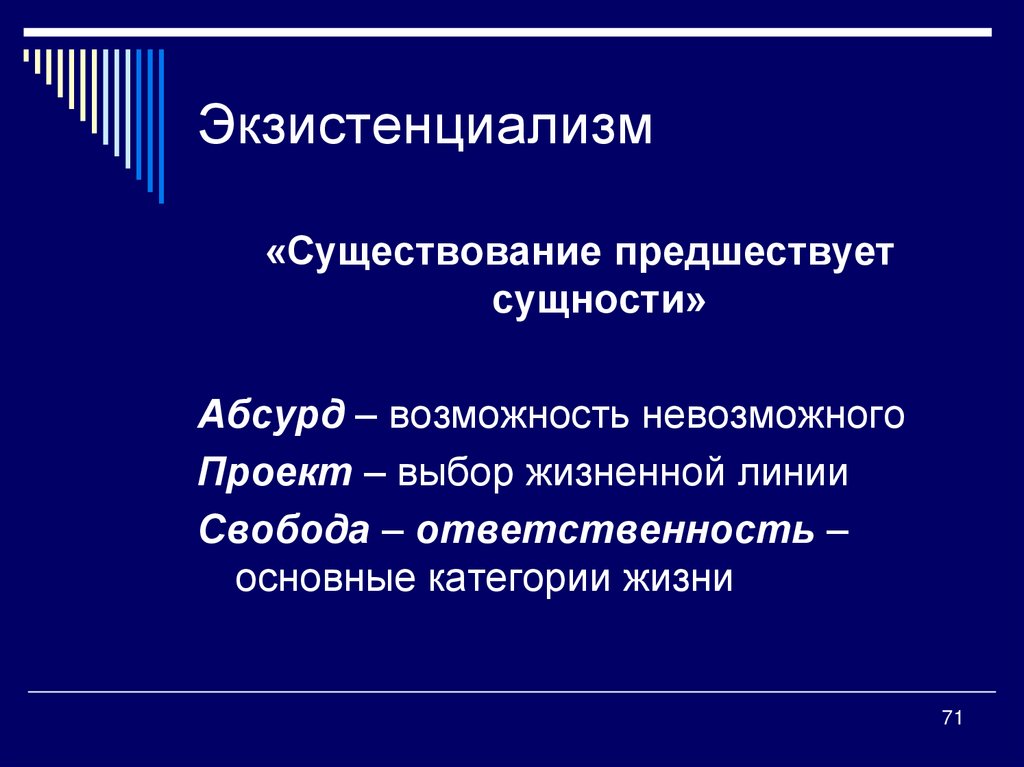 Экзистенциализм

«Существование предшествует сущности»

Абсурд – возможность невозможного

Проект – выбор жизненной линии

Свобода – ответственность – основные категории жизни

71